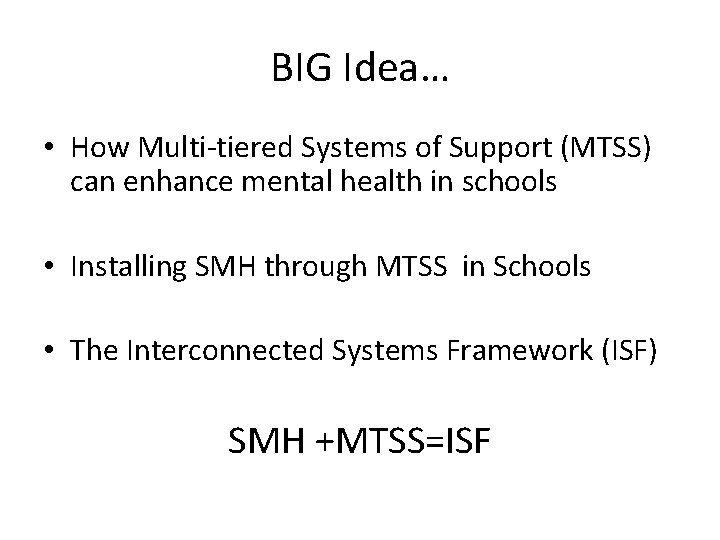 BIG Idea…

• How Multi-tiered Systems of Support (MTSS) can enhance mental health in schools

• Installing SMH through MTSS in Schools

• The Interconnected Systems Framework (ISF)

SMH +MTSS=ISF